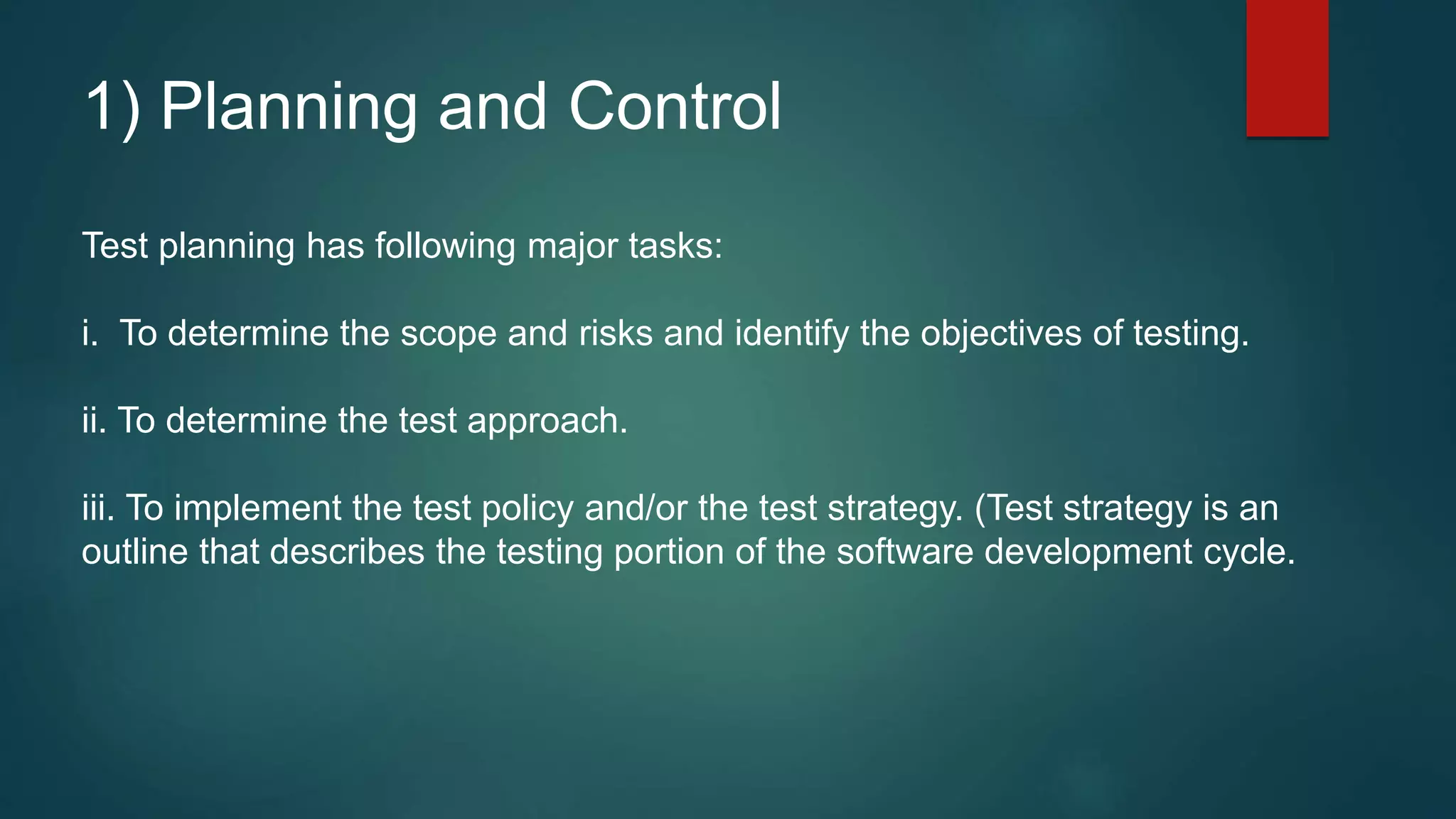 1) Planning and Control

Test planning has following major tasks:

i. To determine the scope and risks and identify the objectives of testing.

ii. To determine the test approach.

iii. To implement the test policy and/or the test strategy. (Test strategy is an outline that describes the testing portion of the software development cycle.